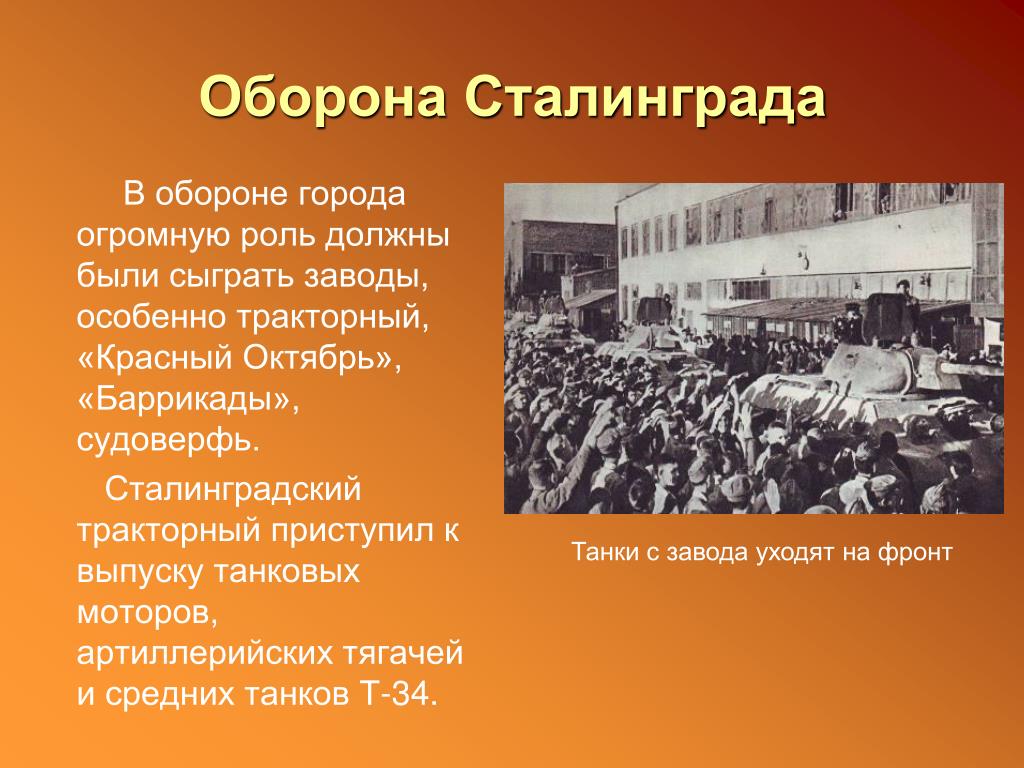 Оборона Сталинграда

В обороне города огромную роль должны были сыграть заводы, особенно тракторный, «Красный Октябрь», «Баррикады», судоверфь.

Сталинградский тракторный приступил к выпуску танковых моторов, артиллерийских тягачей и средних танков Т-34.

Танки с завода уходят на фронт